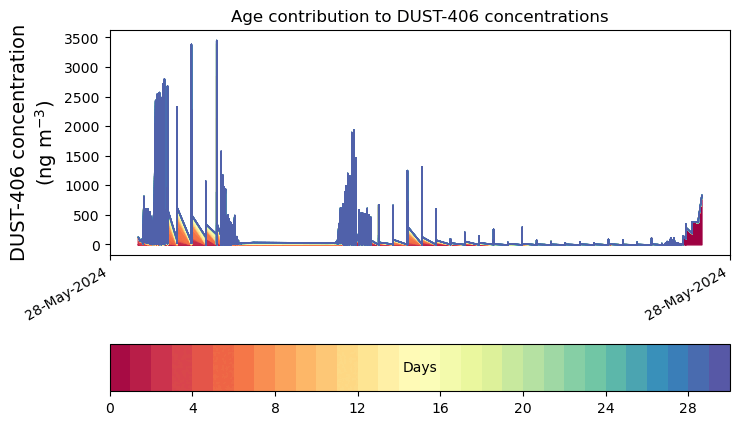 Age contribution to DUST-406 concentrations

DUST-406 concentration (ng m$^{-3}$)

3500
3000
2500
2000
1500
1000
500
0

28-May-2024
28-May-2024

Days

0
4
8
12
16
20
24
28